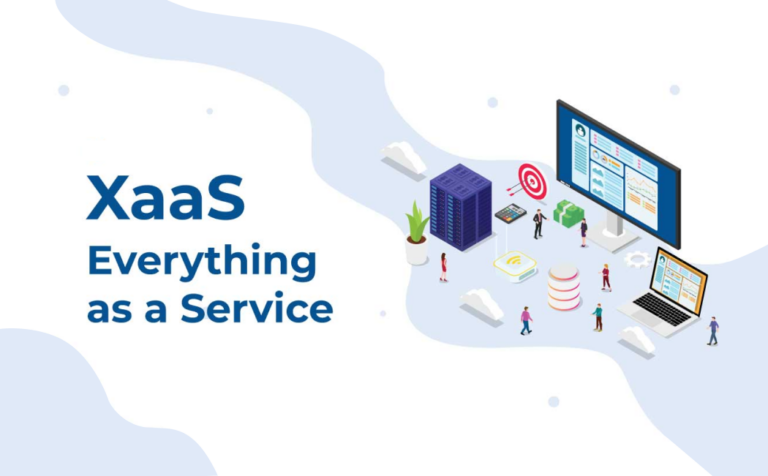 XaaS
Everything as a Service